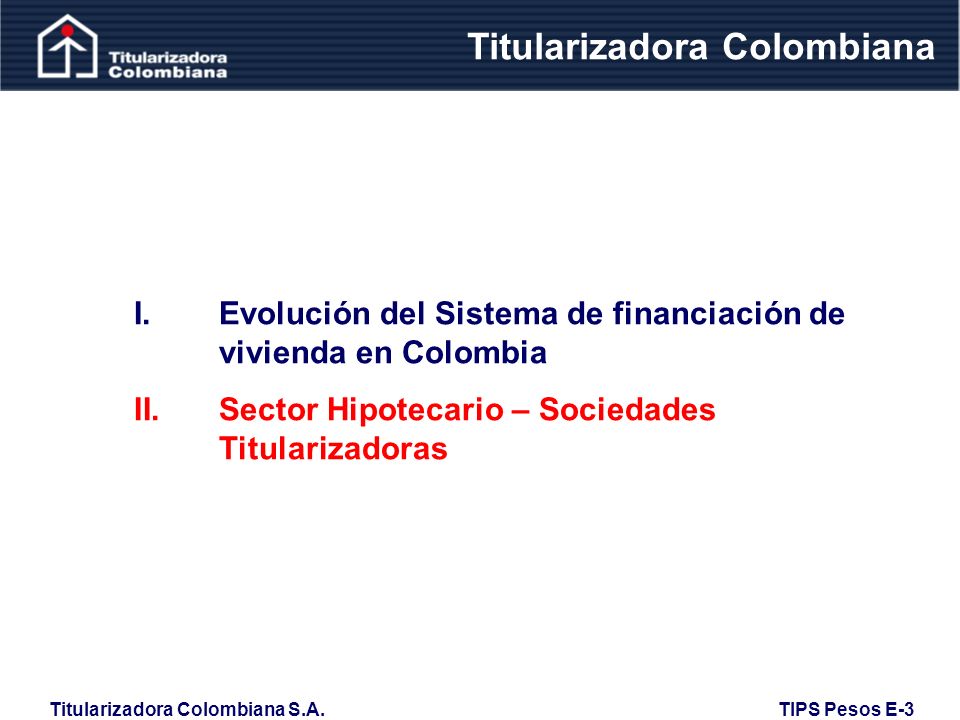 Titularizadora Colombiana

Titularizadora Colombiana

I. Evolución del Sistema de financiación de vivienda en Colombia

II. Sector Hipotecario – Sociedades Titularizadoras

Titularizadora Colombiana S.A.

TIPS Pesos E-3